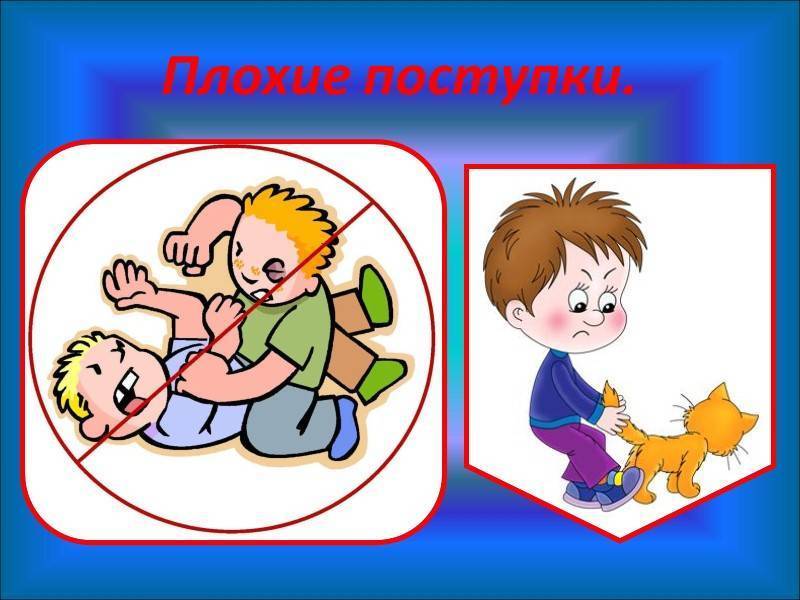 Плохие поступки.